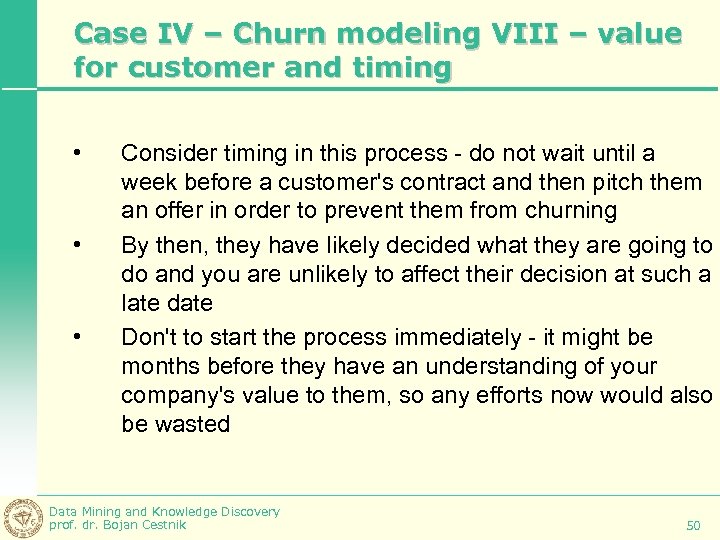 Case IV – Churn modeling VIII – value for customer and timing

• Consider timing in this process - do not wait until a week before a customer's contract and then pitch them an offer in order to prevent them from churning

• By then, they have likely decided what they are going to do and you are unlikely to affect their decision at such a late date

• Don't to start the process immediately - it might be months before they have an understanding of your company's value to them, so any efforts now would also be wasted

Data Mining and Knowledge Discovery
prof. dr. Bojan Cestnik

50